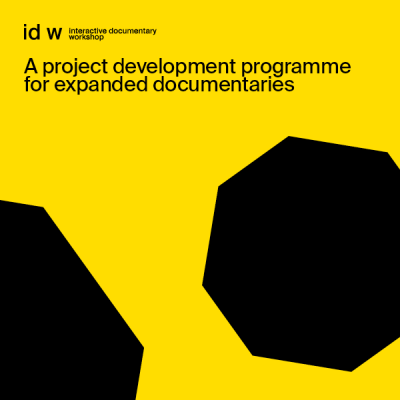 id w interactive documentary workshop

A project development programme for expanded documentaries